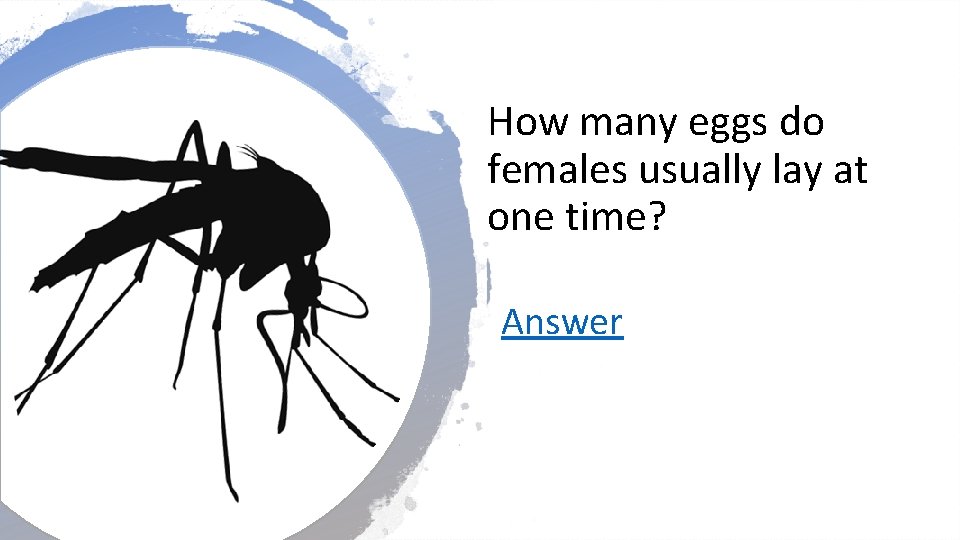 How many eggs do females usually lay at one time?

Answer